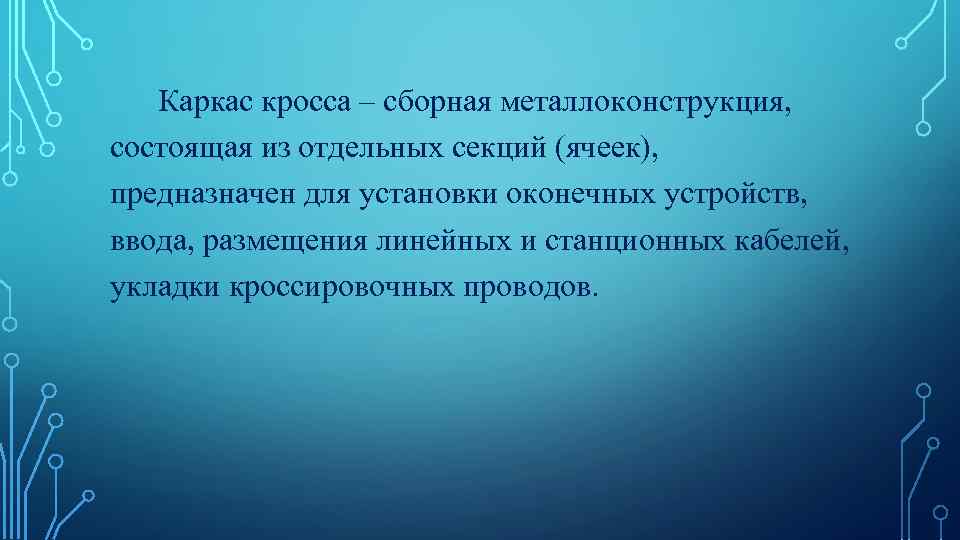 Каркас кросса – сборная металлоконструкция, состоящая из отдельных секций (ячеек), предназначен для установки оконечных устройств, ввода, размещения линейных и станционных кабелей, укладки кроссировочных проводов.